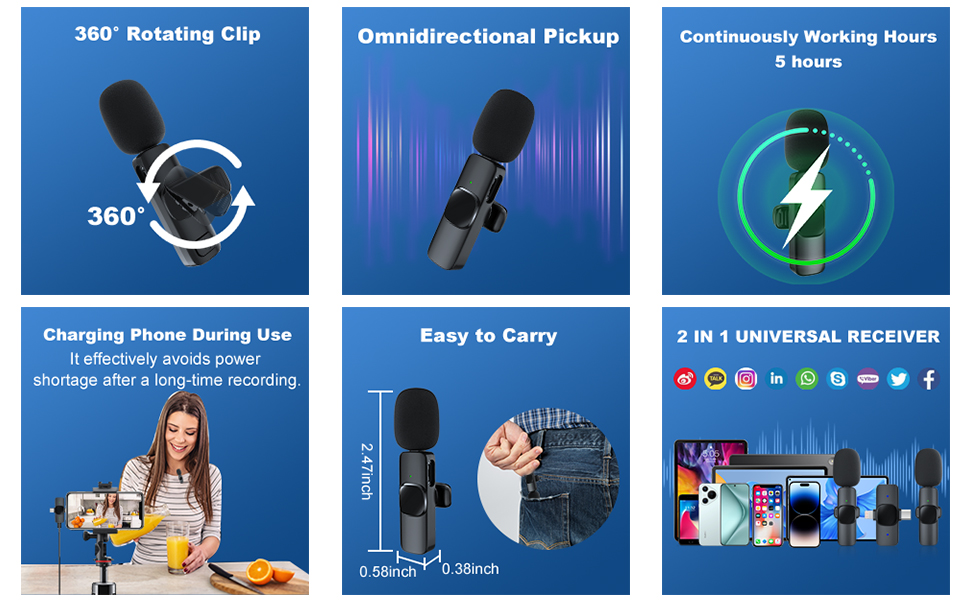 360° Rotating Clip

360°

Omnidirectional Pickup

Continuously Working Hours
5 hours

Charging Phone During Use
It effectively avoids power shortage after a long-time recording.

Easy to Carry

2.47inch

0.58inch

0.38inch

2 IN 1 UNIVERSAL RECEIVER

TALK

in

Viber